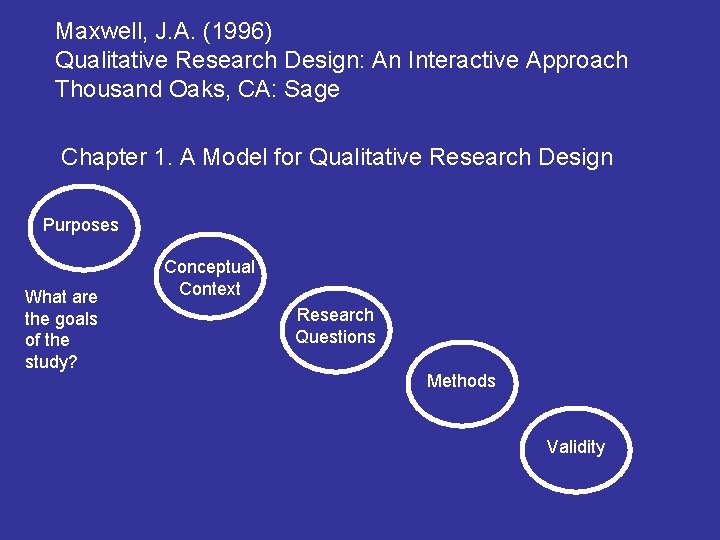 Maxwell, J.A. (1996)
Qualitative Research Design: An Interactive Approach
Thousand Oaks, CA: Sage

Chapter 1. A Model for Qualitative Research Design

Purposes

What are the goals of the study?

Conceptual Context

Research Questions

Methods

Validity